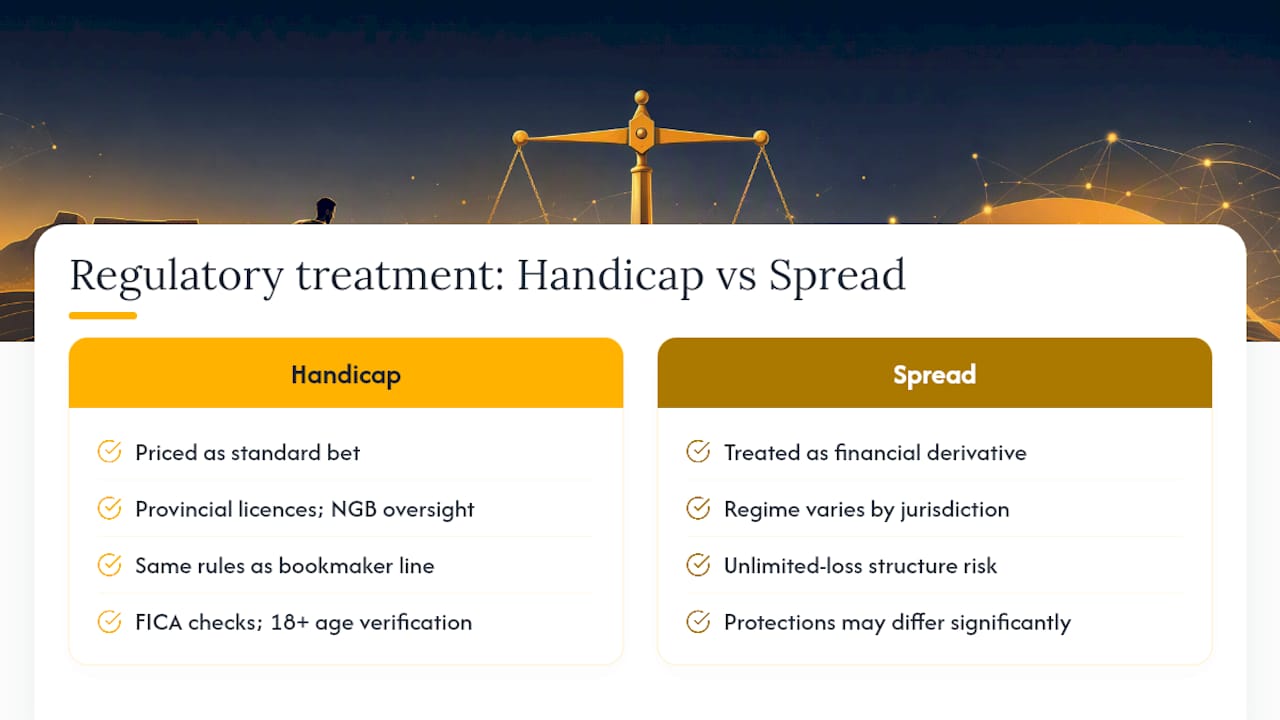 Regulatory treatment: Handicap vs Spread

Handicap

Priced as standard bet

Provincial licences; NGB oversight

Same rules as bookmaker line

FICA checks; 18+ age verification

Spread

Treated as financial derivative

Regime varies by jurisdiction

Unlimited-loss structure risk

Protections may differ significantly